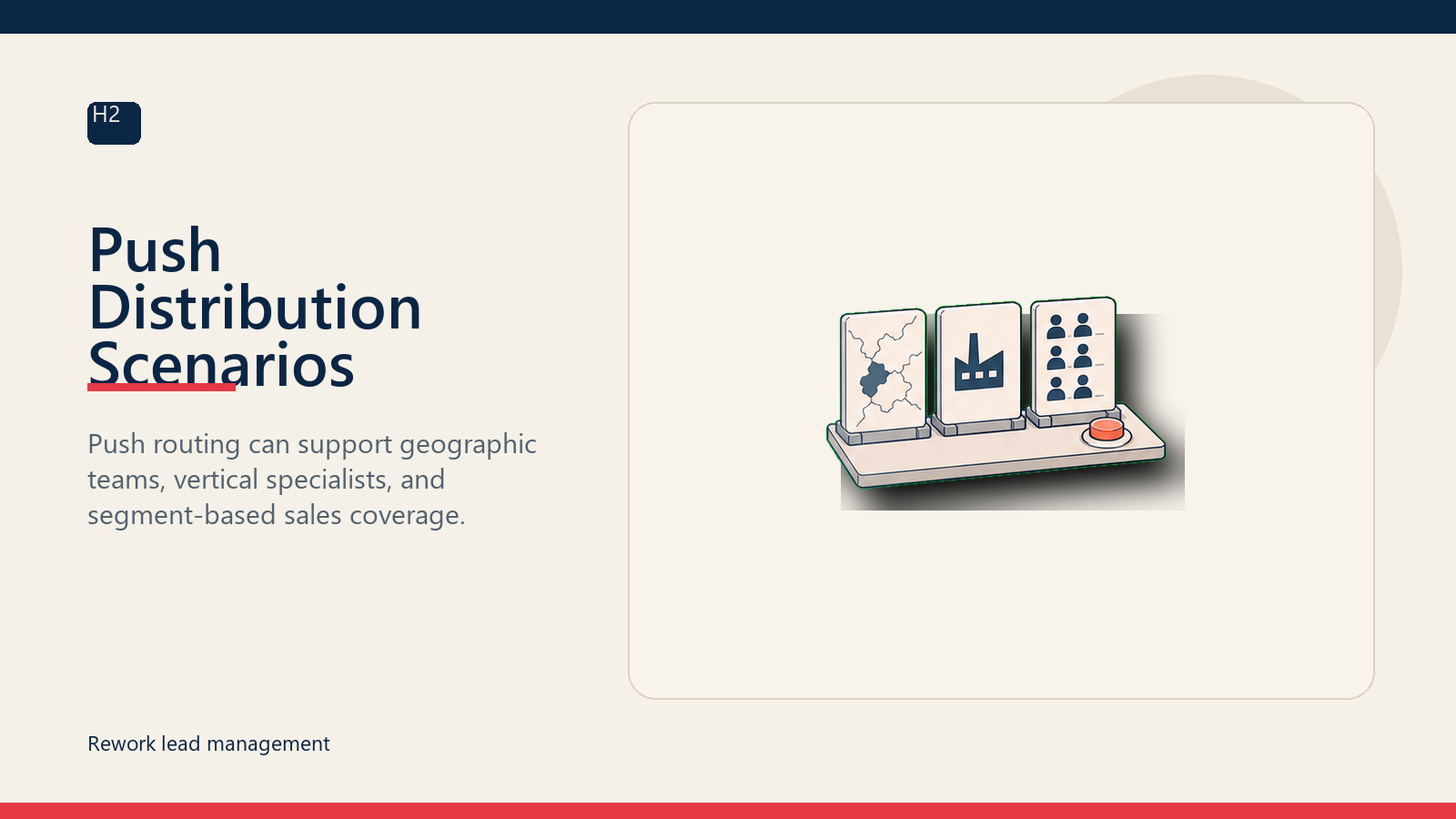 H2

Push Distribution Scenarios

Push routing can support geographic teams, vertical specialists, and segment-based sales coverage.

Rework lead management